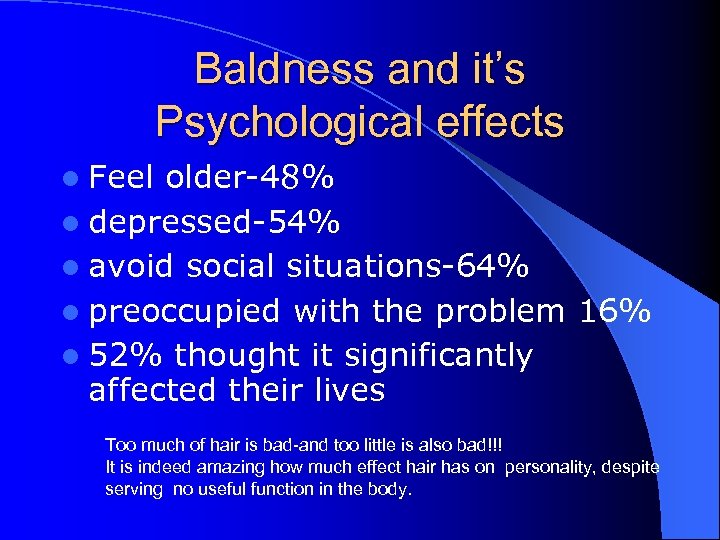 Baldness and it's Psychological effects

- Feel older-48%
- depressed-54%
- avoid social situations-64%
- preoccupied with the problem 16%
- 52% thought it significantly affected their lives

Too much of hair is bad-and too little is also bad!!!
It is indeed amazing how much effect hair has on personality, despite serving no useful function in the body.